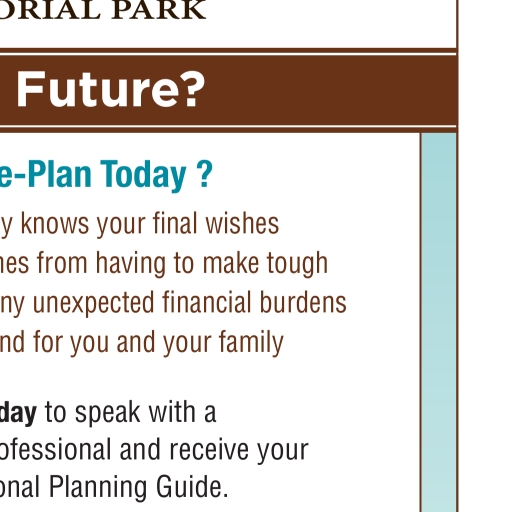 ORIAL PARK

Future?

e-Plan Today ?

y knows your final wishes
nes from having to make tough
ny unexpected financial burdens
nd for you and your family

day to speak with a ofessional and receive your onal Planning Guide.